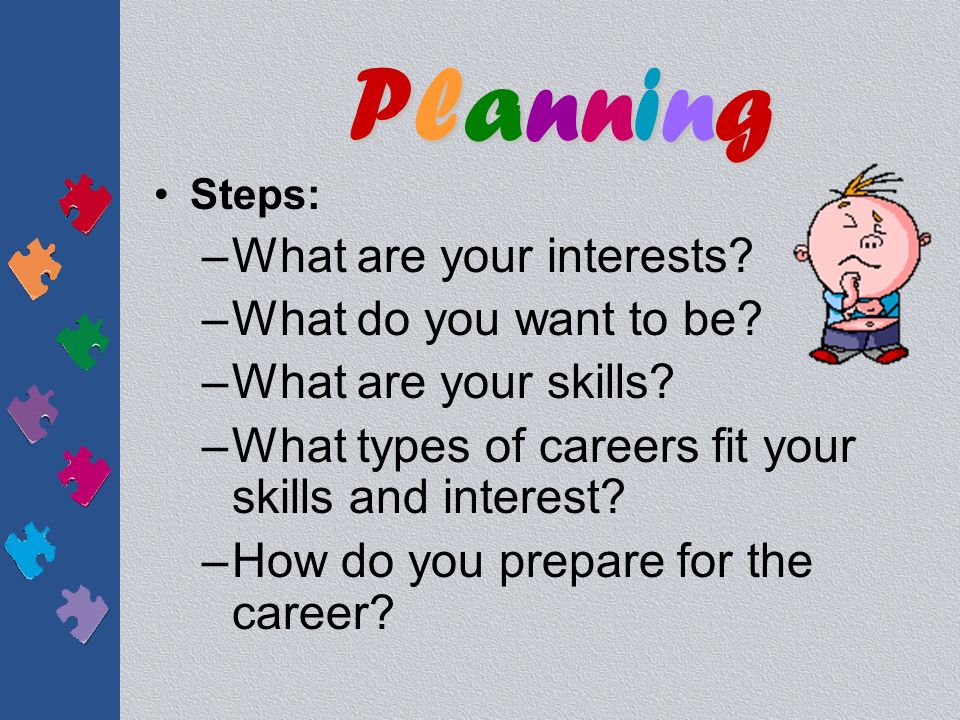 Planning

• Steps:
– What are your interests?
– What do you want to be?
– What are your skills?
– What types of careers fit your skills and interest?
– How do you prepare for the career?